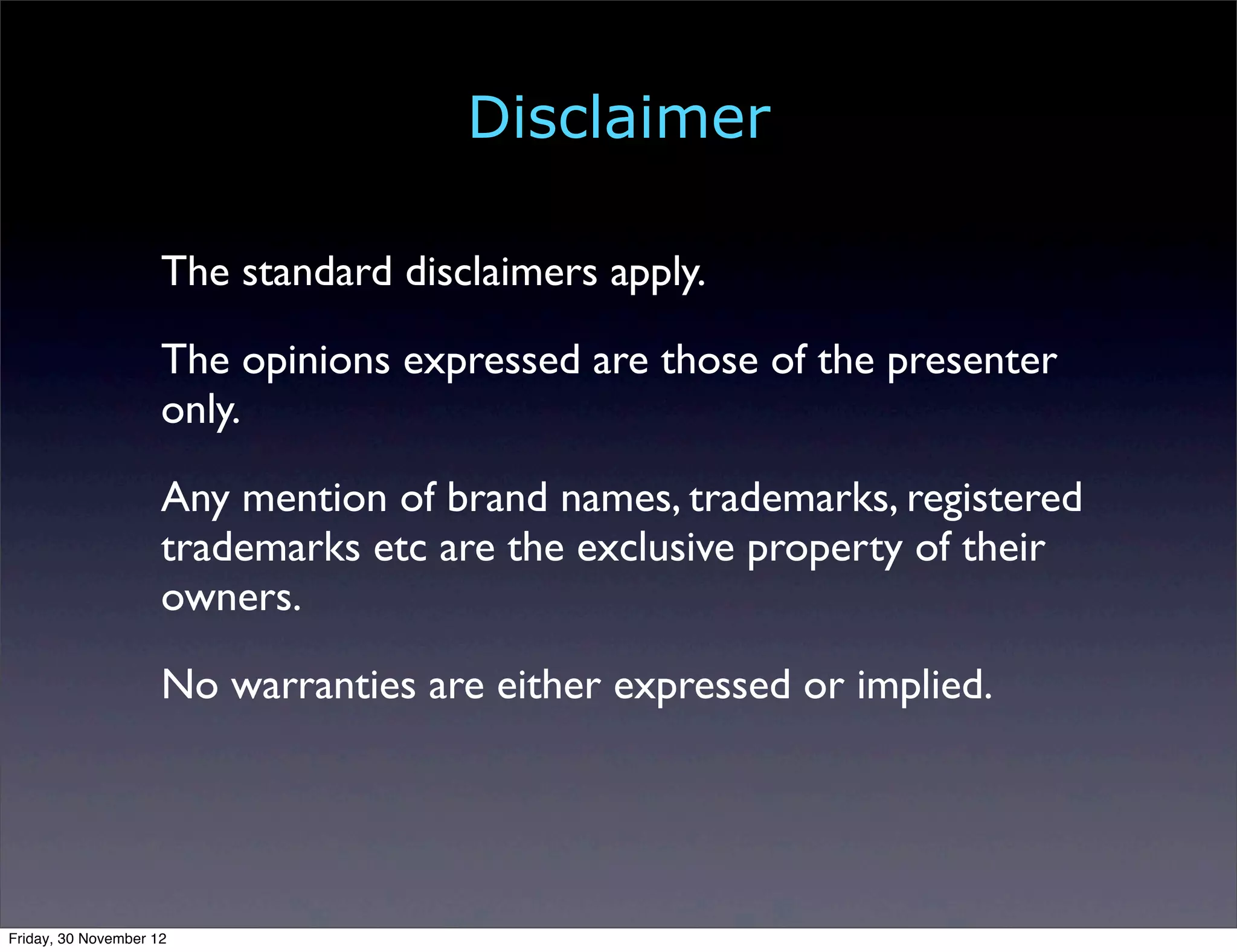 Disclaimer

The standard disclaimers apply.

The opinions expressed are those of the presenter only.

Any mention of brand names, trademarks, registered trademarks etc are the exclusive property of their owners.

No warranties are either expressed or implied.

Friday, 30 November 12